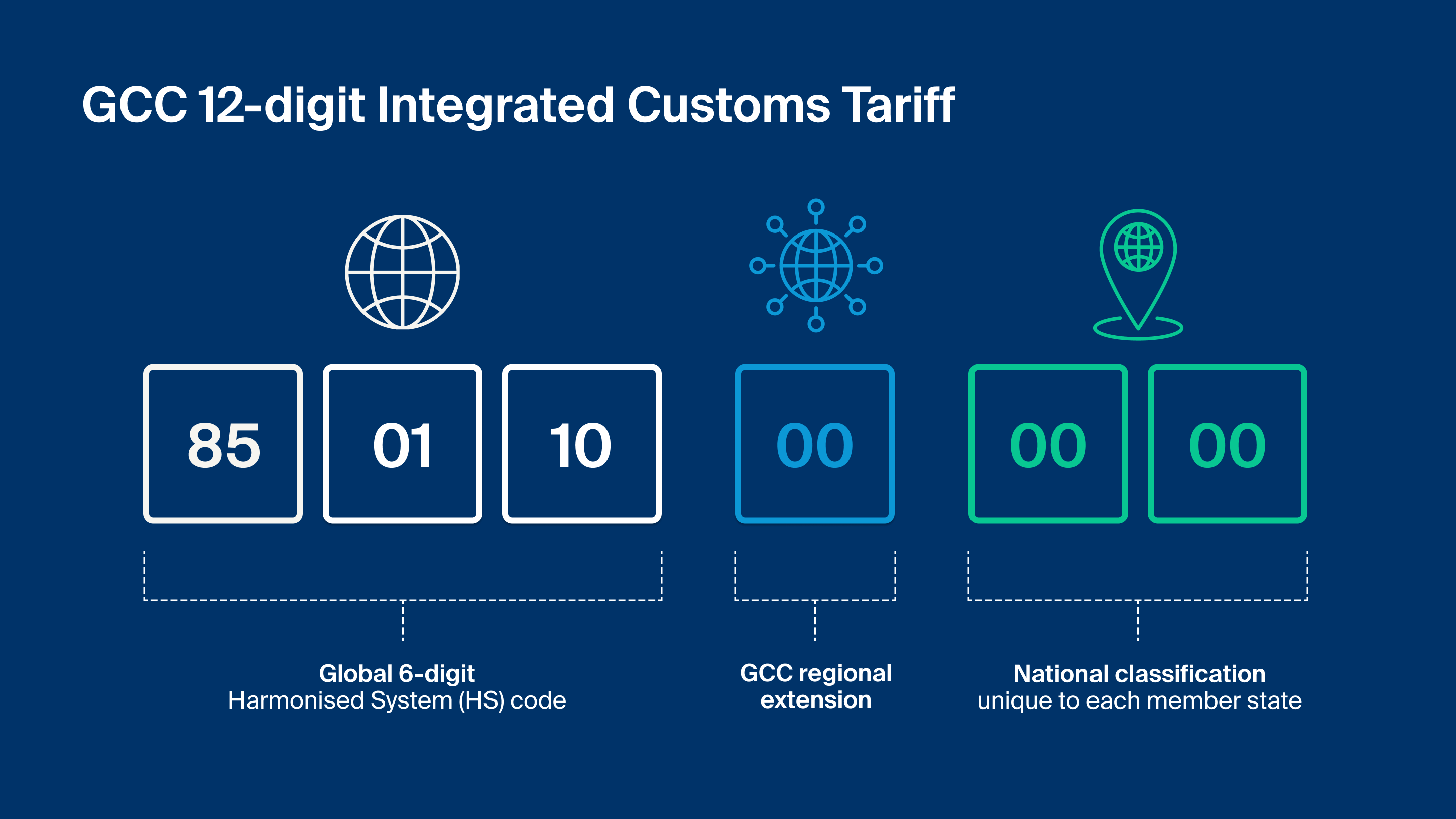 GCC 12-digit Integrated Customs Tariff

85

01

10

00

00

00

Global 6-digit
Harmonised System (HS) code

GCC regional extension

National classification
unique to each member state